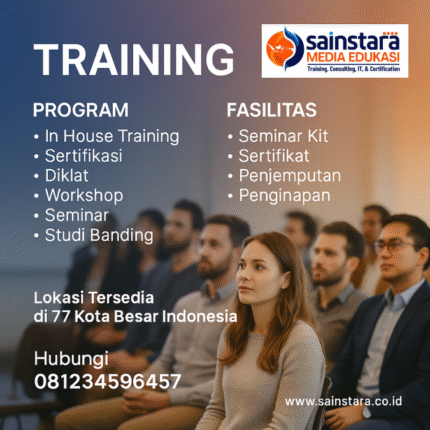 TRAINING

sainstara
MEDIA EDUKASI
Training, Consulting, IT, & Certification

PROGRAM
• In House Training
• Sertifikasi
• Diklat
• Workshop
• Seminar
• Studi Banding

FASILITAS
• Seminar Kit
• Sertifikat
• Penjemputan
• Penginapan

Lokasi Tersedia
di 77 Kota Besar Indonesia

Hubungi
081234596457

www.sainstara.co.id